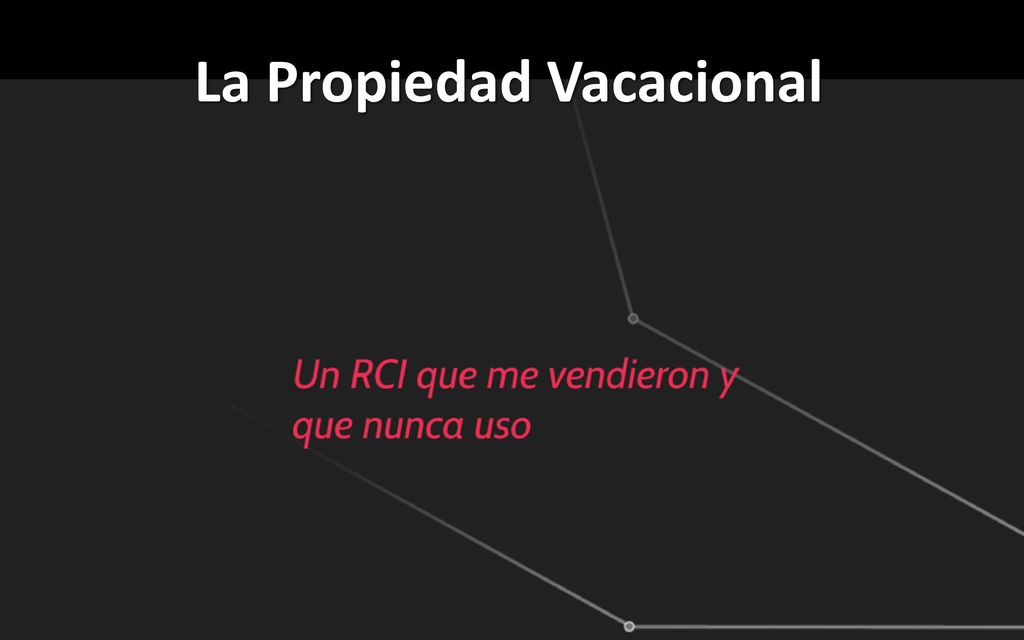 La Propiedad Vacacional

Un RCI que me vendieron y que nunca uso